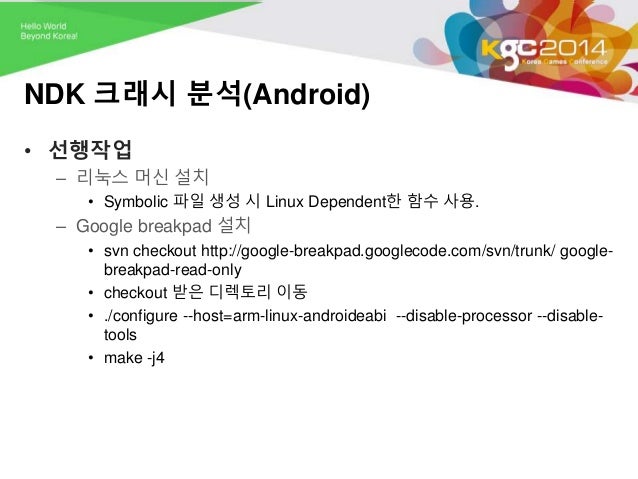 Hello World
Beyond Korea!

KGC2014 Korea Games Conference

NDK 크래시 분석(Android)

• 선행작업
– 리눅스 머신 설치
• Symbolic 파일 생성 시 Linux Dependent한 함수 사용.
– Google breakpad 설치
• svn checkout http://google-breakpad.googlecode.com/svn/trunk/ google-breakpad-read-only
• checkout 받은 디렉토리 이동
• ./configure --host=arm-linux-androideabi --disable-processor --disable-tools
• make -j4